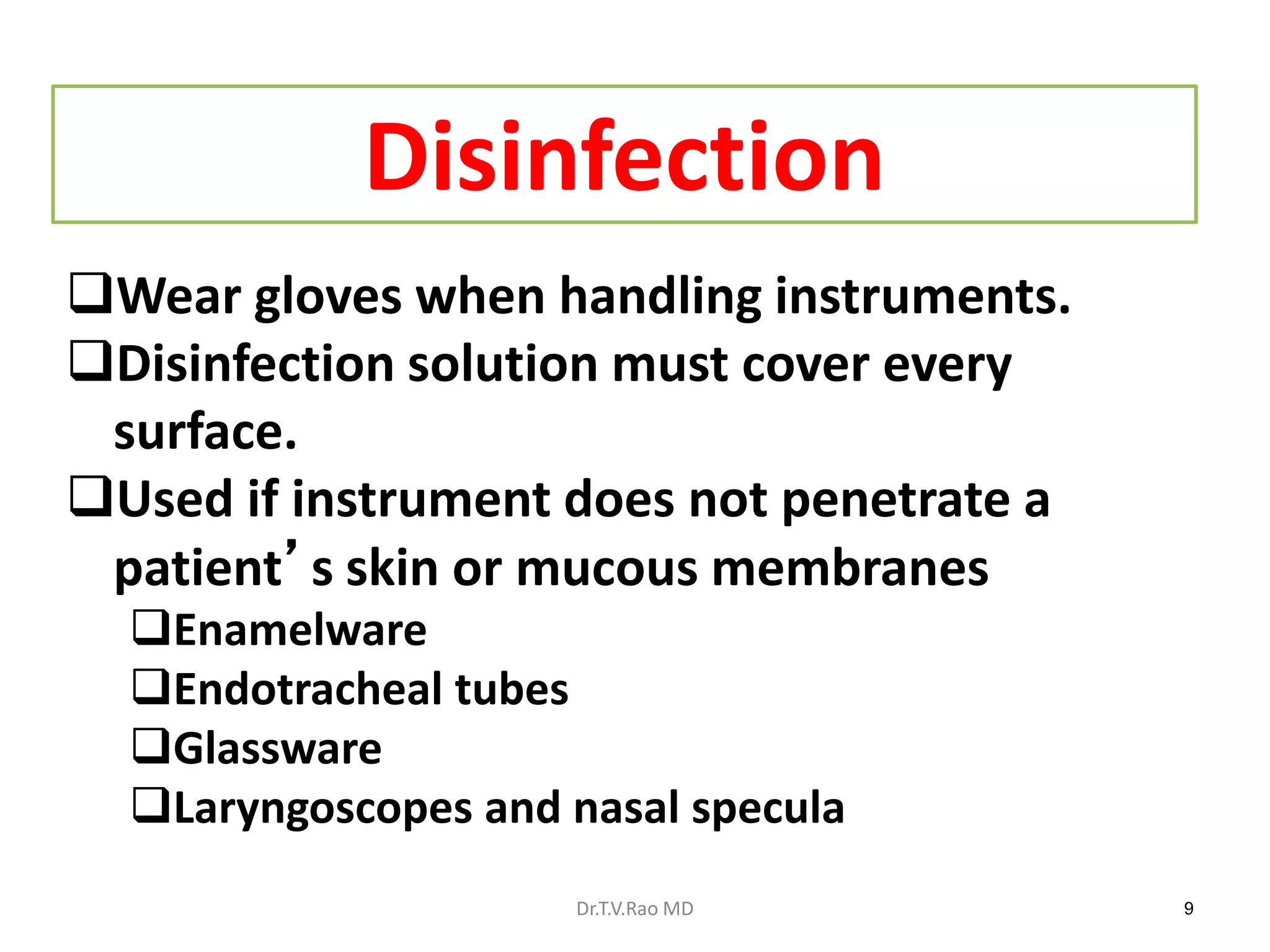 Disinfection

❑Wear gloves when handling instruments.
❑Disinfection solution must cover every surface.
❑Used if instrument does not penetrate a patient’ s skin or mucous membranes
❑Enamelware
❑Endotracheal tubes
❑Glassware
❑Laryngoscopes and nasal specula

Dr.T.V.Rao MD

9